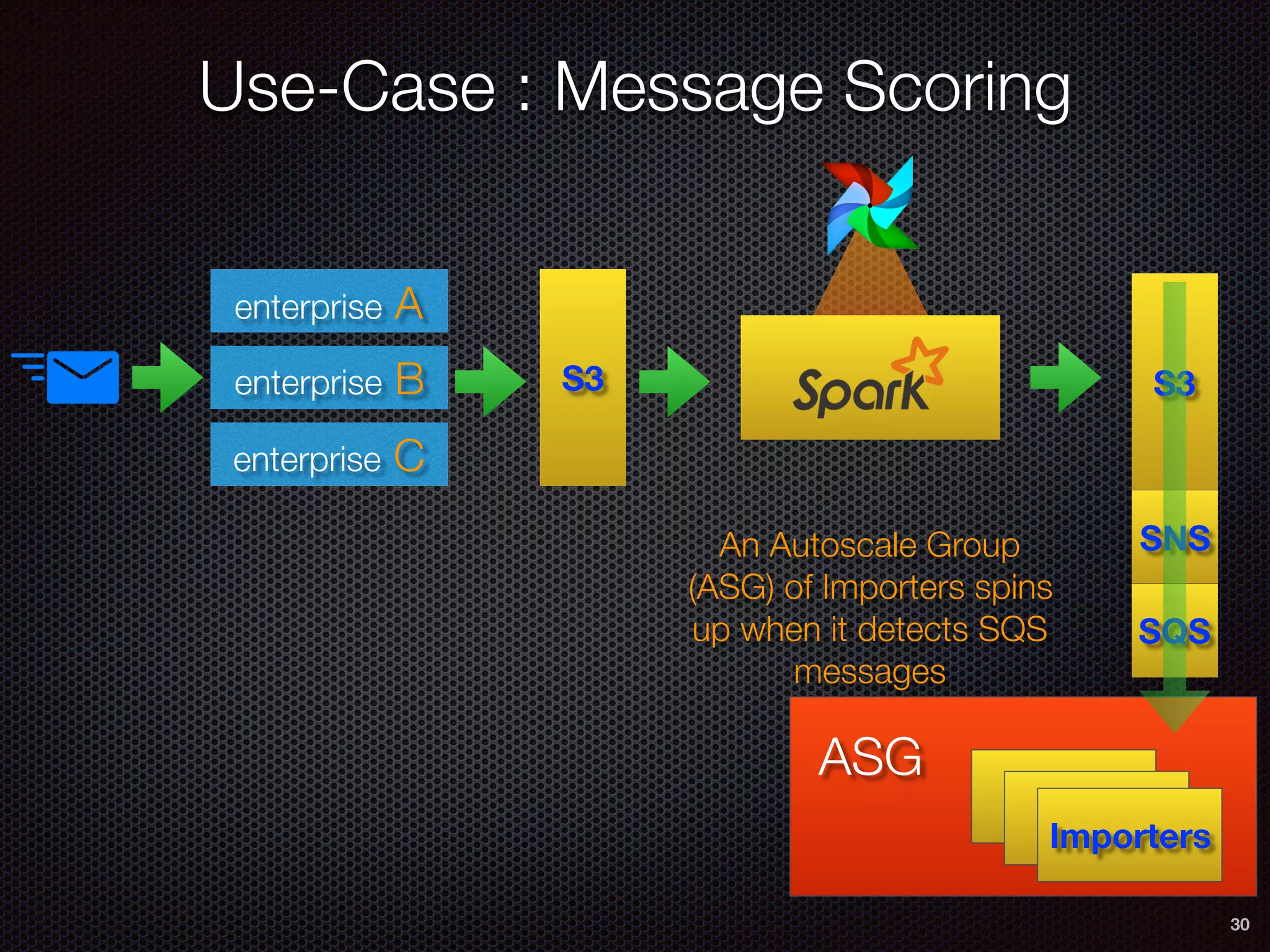 Use-Case : Message Scoring

enterprise A
enterprise B
enterprise C

S3

Spark

S3
SNS
SQS

An Autoscale Group (ASG) of Importers spins up when it detects SQS messages

ASG

Importers

30